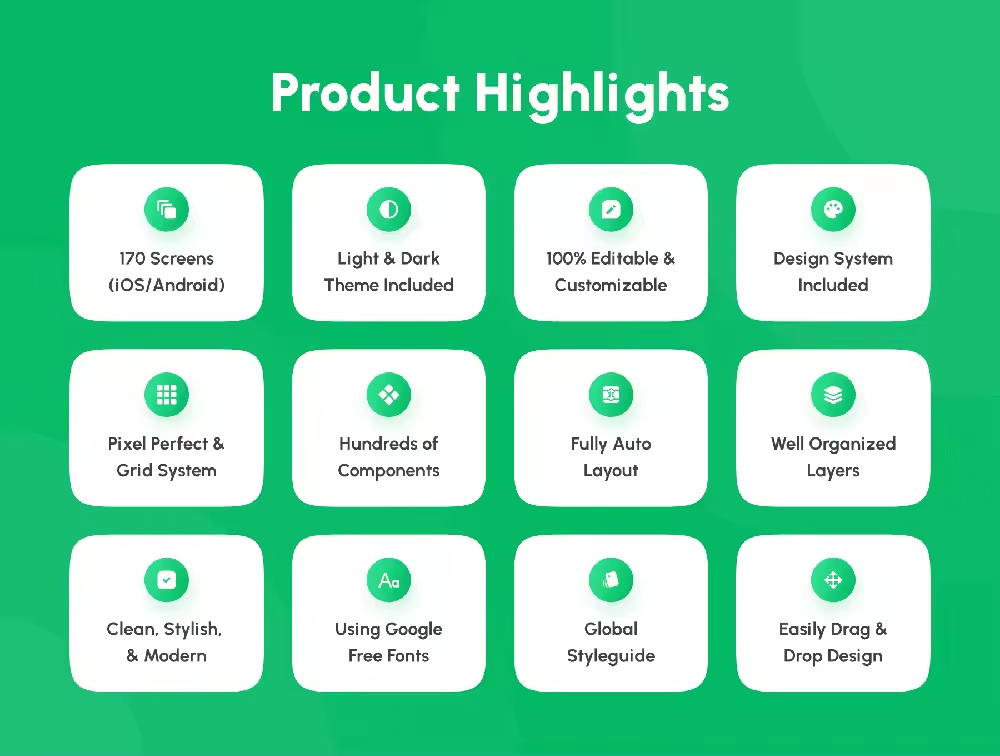 Product Highlights

170 Screens (iOS/Android)

Light & Dark Theme Included

100% Editable & Customizable

Design System Included

Pixel Perfect & Grid System

Hundreds of Components

Fully Auto Layout

Well Organized Layers

Clean, Stylish, & Modern

Aa

Using Google Free Fonts

Global Styleguide

Easily Drag & Drop Design